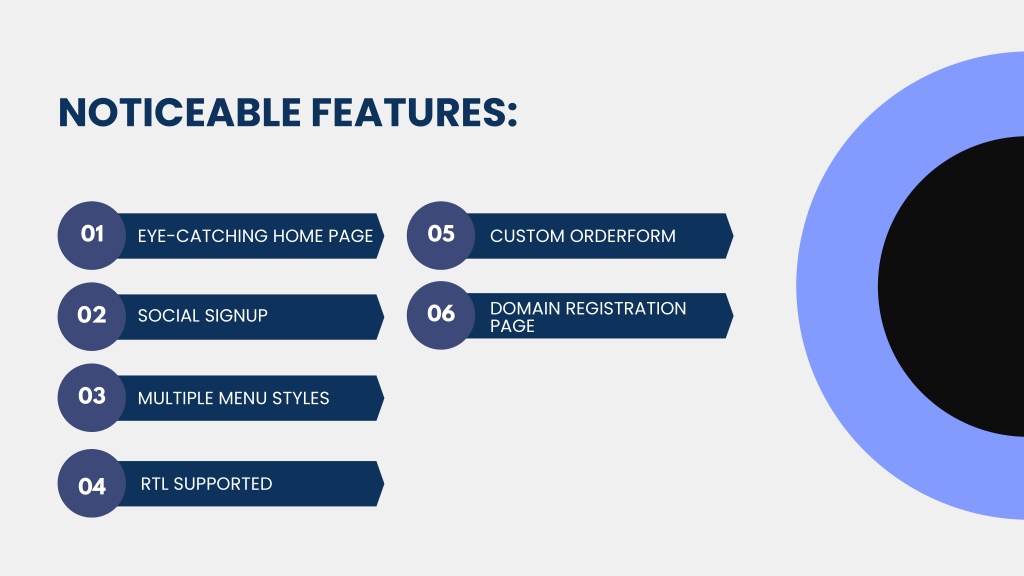 NOTICEABLE FEATURES:

01 EYE-CATCHING HOME PAGE

02 SOCIAL SIGNUP

03 MULTIPLE MENU STYLES

04 RTL SUPPORTED

05 CUSTOM ORDERFORM

06 DOMAIN REGISTRATION PAGE